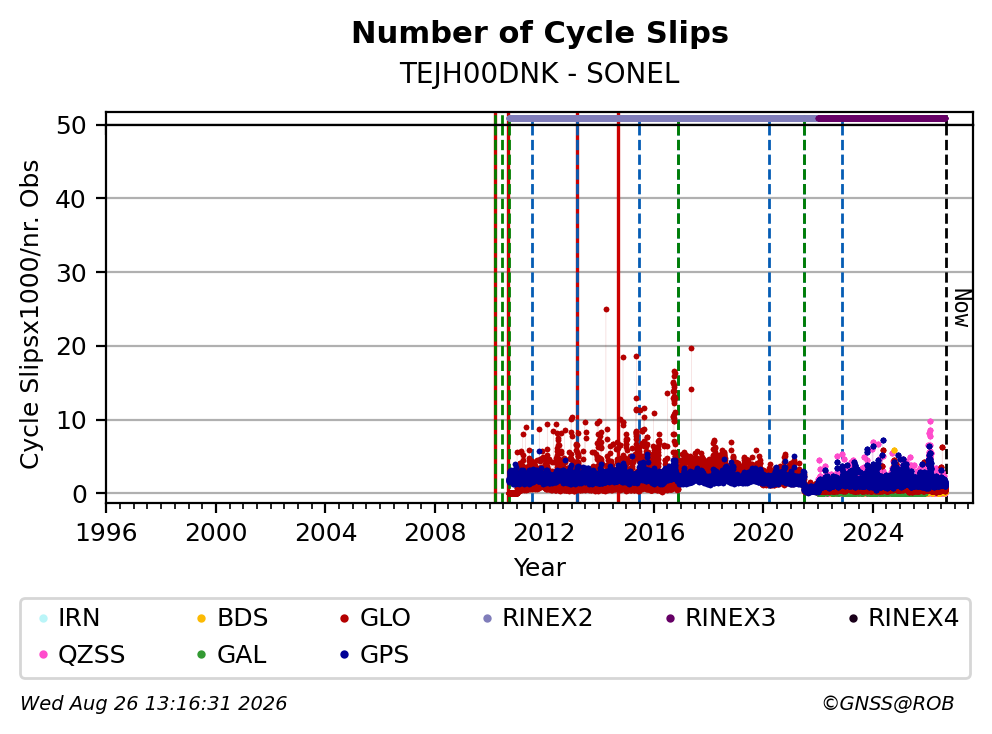 Number of Cycle Slips
TEJH00DNK - SONEL

Cycle Slipsx1000/nr. Obs

50
40
30
20
10
0

Now

1996 2000 2004 2008 2012 2016 2020 2024

Year

IRN
BDS
GLO
RINEX2
RINEX3
RINEX4
QZSS
GAL
GPS

Wed Aug 26 13:16:31 2026
©GNSS@ROB